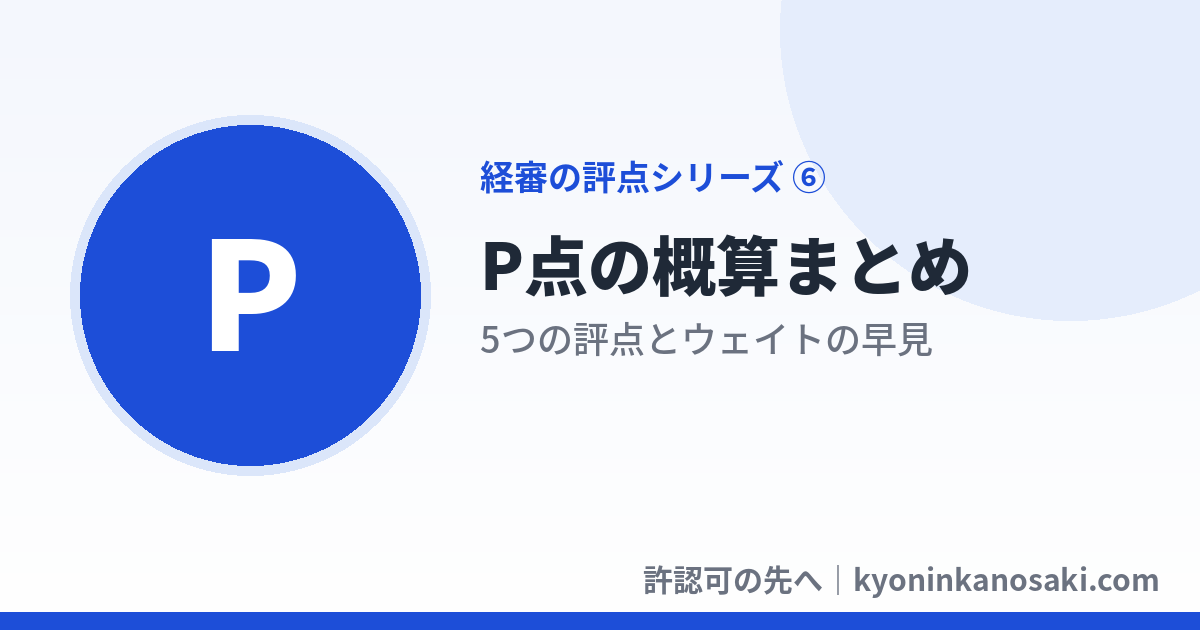 P

経審の評点シリーズ ⑥

P点の概算まとめ

5つの評点とウェイトの早見

許認可の先へ｜kyoninkanosaki.com